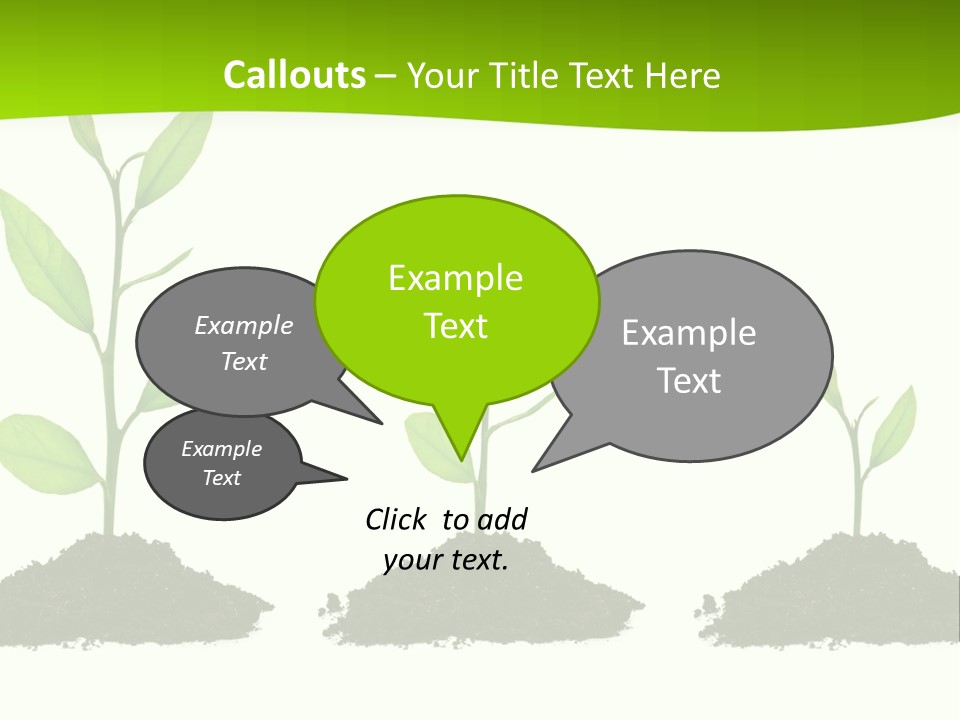 Callouts – Your Title Text Here

Example Text

Example Text

Example Text

Example Text

Click to add your text.